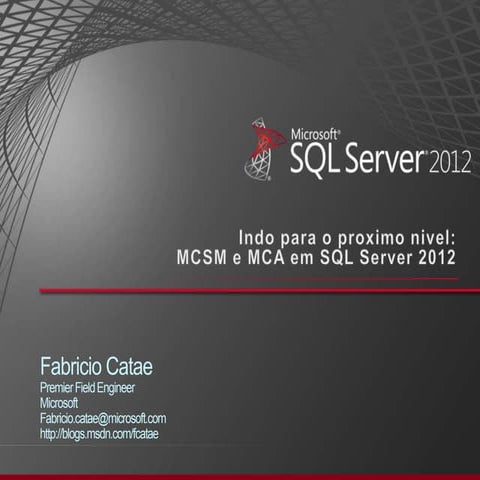 Microsoft®
SQL Server® 2012

Indo para o proximo nivel:
MCSM e MCA em SQL Server 2012

Fabricio Catae
Premier Field Engineer
Microsoft
Fabricio.catae@microsoft.com
http://blogs.msdn.com/fcatae